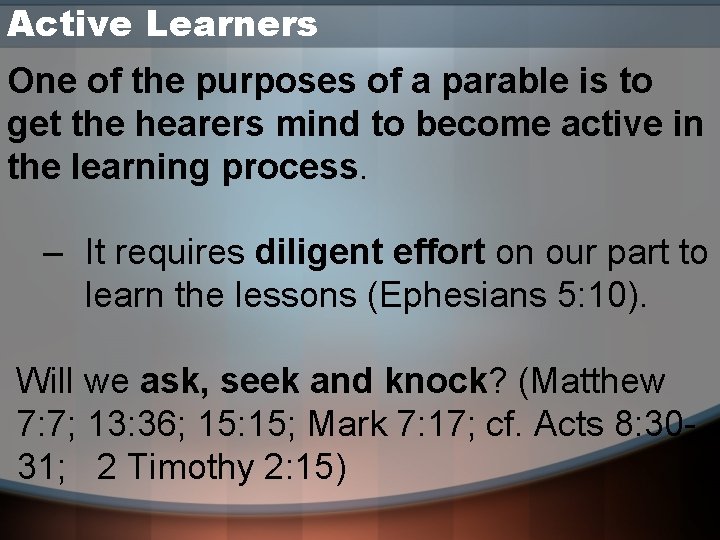 Active Learners

One of the purposes of a parable is to get the hearers mind to become active in the learning process.

– It requires diligent effort on our part to learn the lessons (Ephesians 5:10).

Will we ask, seek and knock? (Matthew 7:7; 13:36; 15:15; Mark 7:17; cf. Acts 8:30-31; 2 Timothy 2:15)